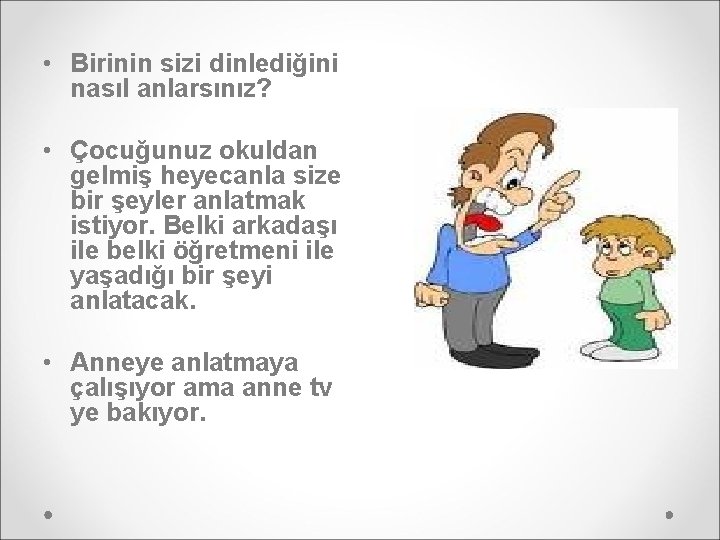 • Birinin sizi dinlediğini nasıl anlarsınız?

• Çocuğunuz okuldan gelmiş heyecanla size bir şeyler anlatmak istiyor. Belki arkadaşı ile belki öğretmeni ile yaşadığı bir şeyi anlatacak.

• Anneye anlatmaya çalışıyor ama anne tv ye bakıyor.